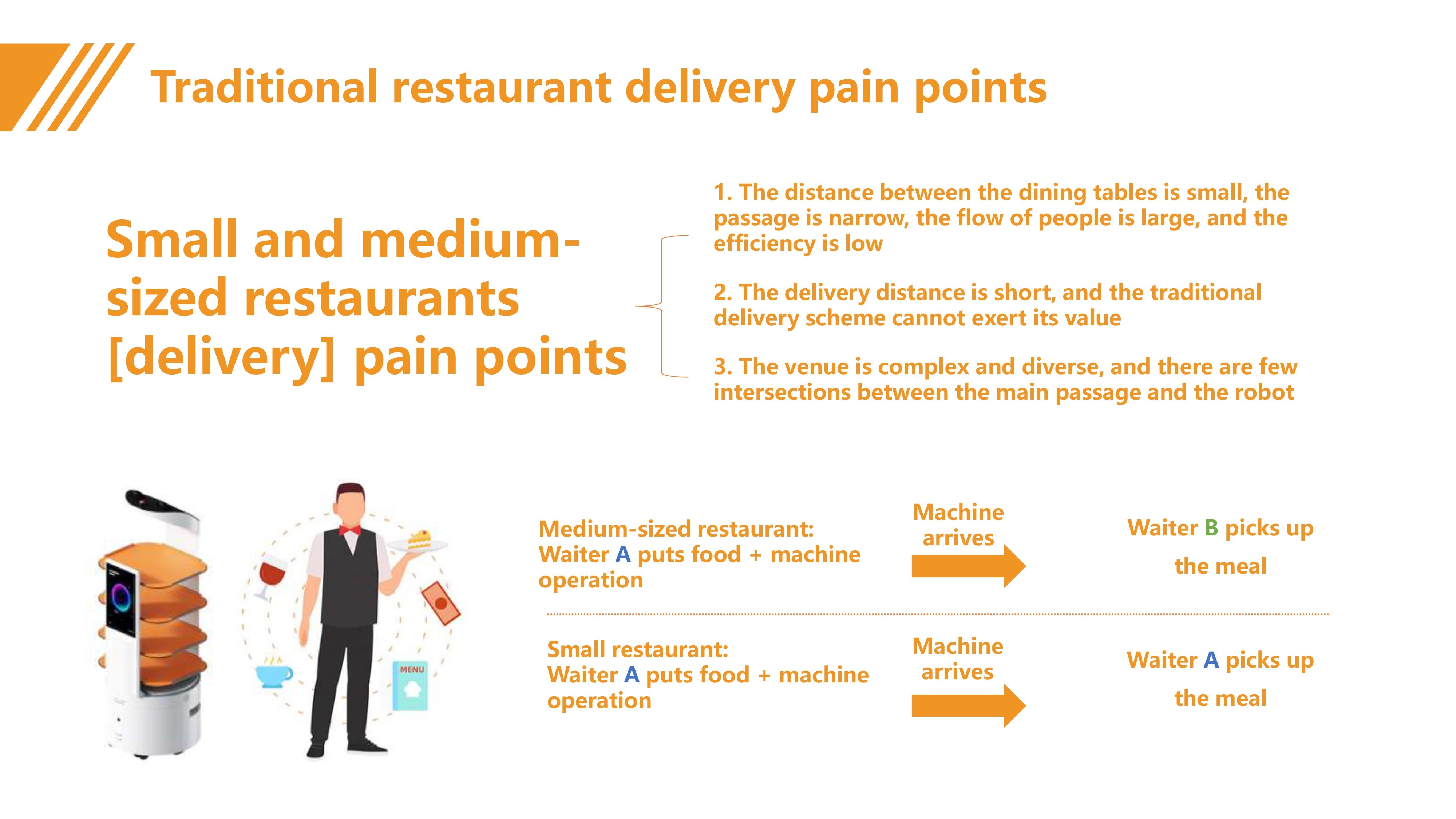 Traditional restaurant delivery pain points

Small and medium-sized restaurants [delivery] pain points

1. The distance between the dining tables is small, the passage is narrow, the flow of people is large, and the efficiency is low

2. The delivery distance is short, and the traditional delivery scheme cannot exert its value

3. The venue is complex and diverse, and there are few intersections between the main passage and the robot

MENU

Medium-sized restaurant:
Waiter A puts food + machine operation

Machine arrives

Waiter B picks up the meal

Small restaurant:
Waiter A puts food + machine operation

Machine arrives

Waiter A picks up the meal